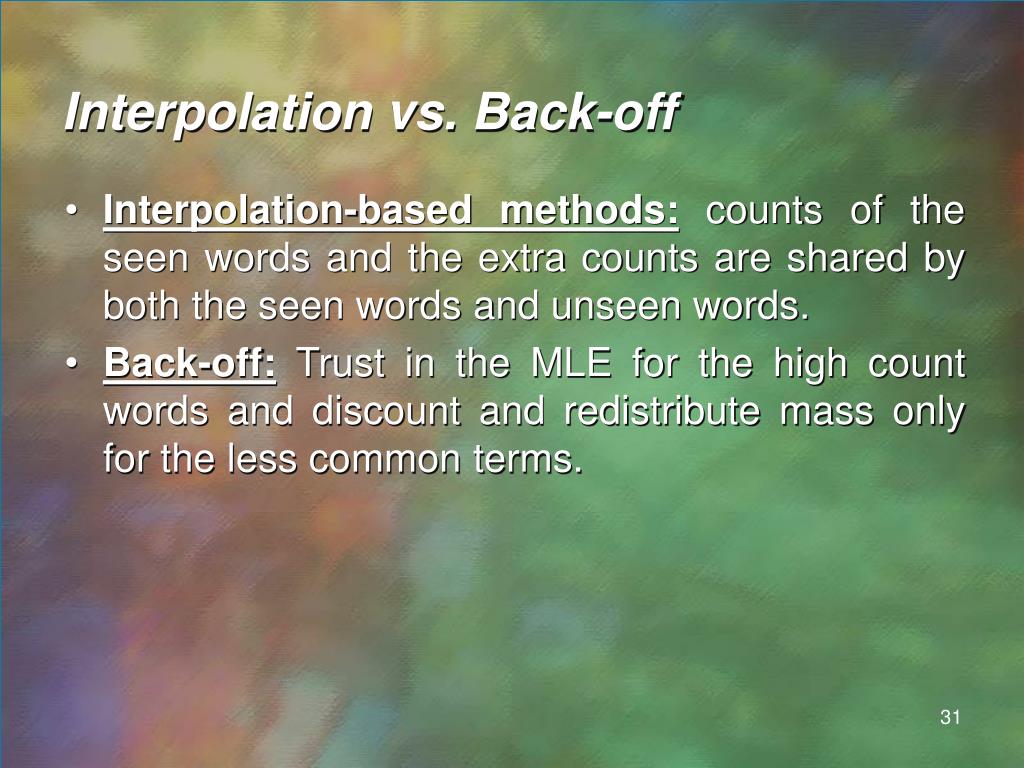 Interpolation vs. Back-off

• Interpolation-based methods: counts of the seen words and the extra counts are shared by both the seen words and unseen words.

• Back-off: Trust in the MLE for the high count words and discount and redistribute mass only for the less common terms.

31